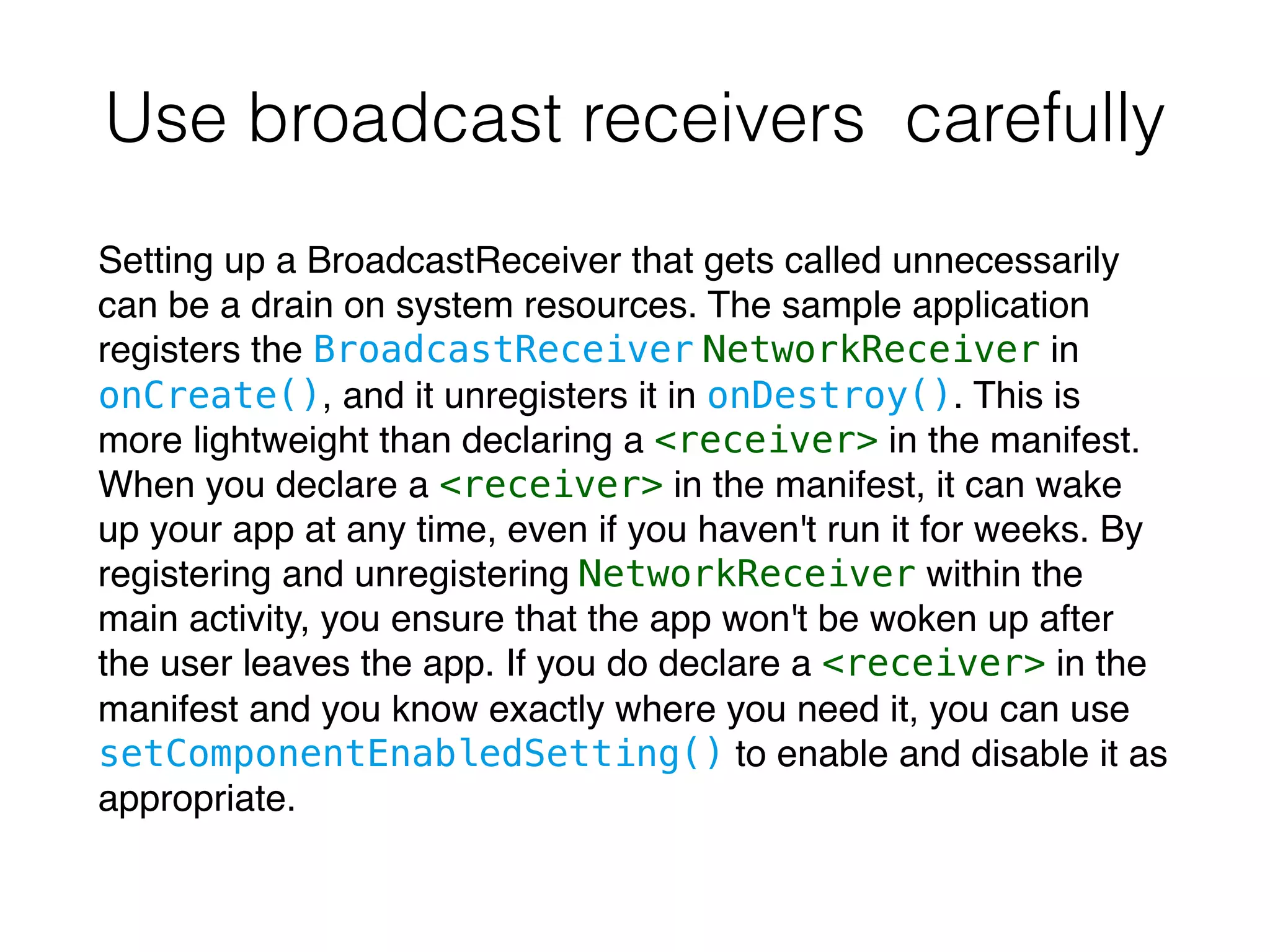 Use broadcast receivers  carefully

Setting up a BroadcastReceiver that gets called unnecessarily can be a drain on system resources. The sample application registers the BroadcastReceiver NetworkReceiver in onCreate(), and it unregisters it in onDestroy(). This is more lightweight than declaring a <receiver> in the manifest. When you declare a <receiver> in the manifest, it can wake up your app at any time, even if you haven't run it for weeks. By registering and unregistering NetworkReceiver within the main activity, you ensure that the app won't be woken up after the user leaves the app. If you do declare a <receiver> in the manifest and you know exactly where you need it, you can use setComponentEnabledSetting() to enable and disable it as appropriate.